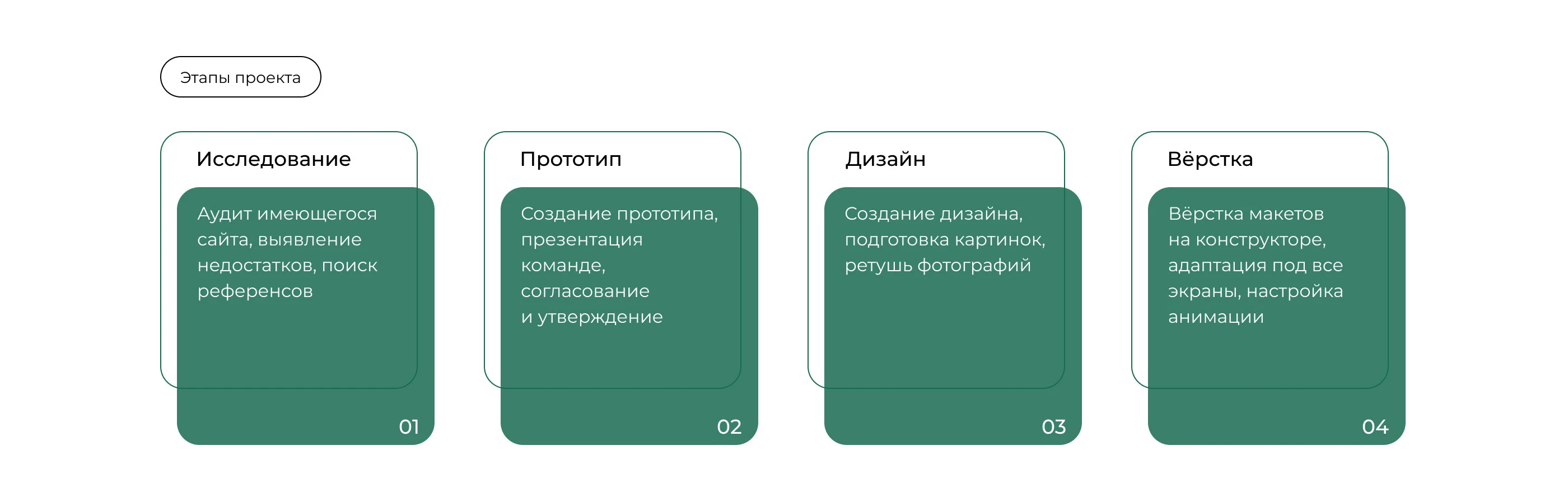 Этапы проекта

Исследование

Аудит имеющегося сайта, выявление недостатков, поиск референсов

01

Прототип

Создание прототипа, презентация команде, согласование и утверждение

02

Дизайн

Создание дизайна, подготовка картинок, ретушь фотографий

03

Вёрстка

Вёрстка макетов на конструкторе, адаптация под все экраны, настройка анимации

04